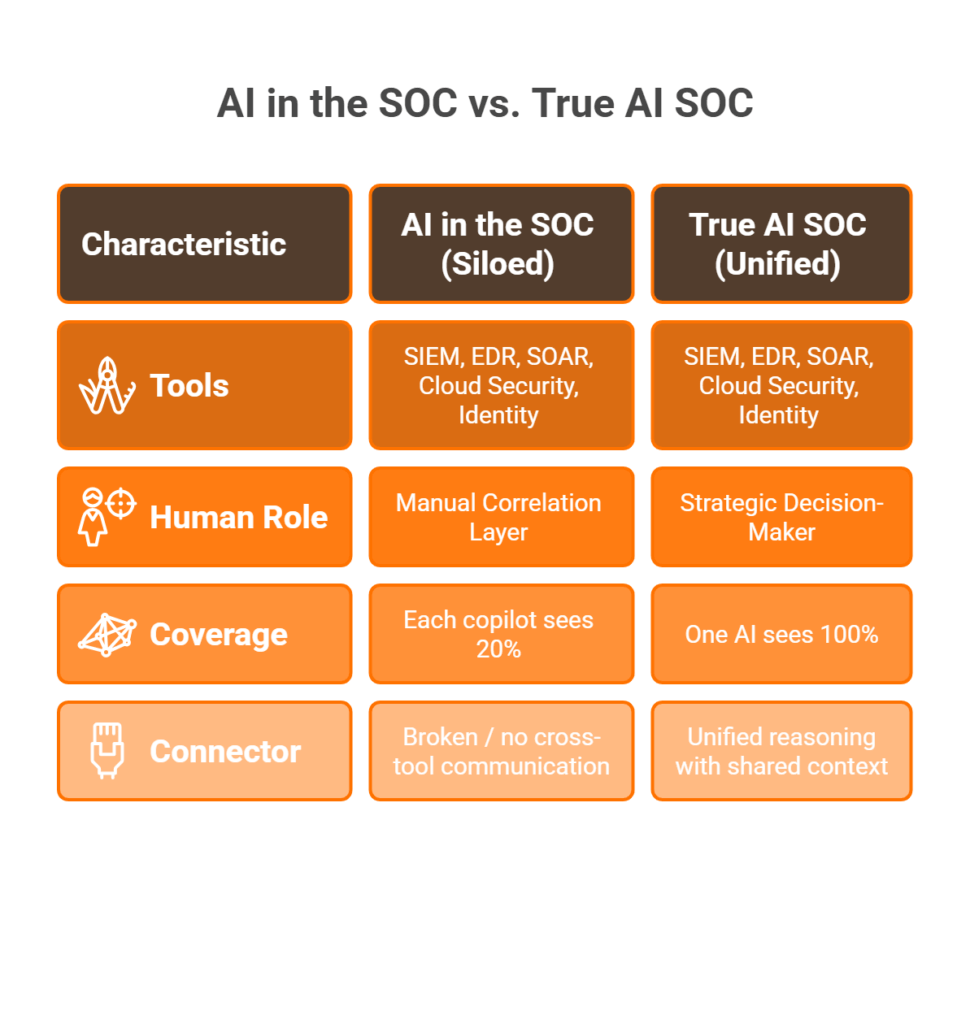 AI in the SOC vs. True AI SOC

| Characteristic | AI in the SOC (Siloed) | True AI SOC (Unified) |
|---|---|---|
| Tools | SIEM, EDR, SOAR, Cloud Security, Identity | SIEM, EDR, SOAR, Cloud Security, Identity |
| Human Role | Manual Correlation Layer | Strategic Decision-Maker |
| Coverage | Each copilot sees 20% | One AI sees 100% |
| Connector | Broken / no cross-tool communication | Unified reasoning with shared context |